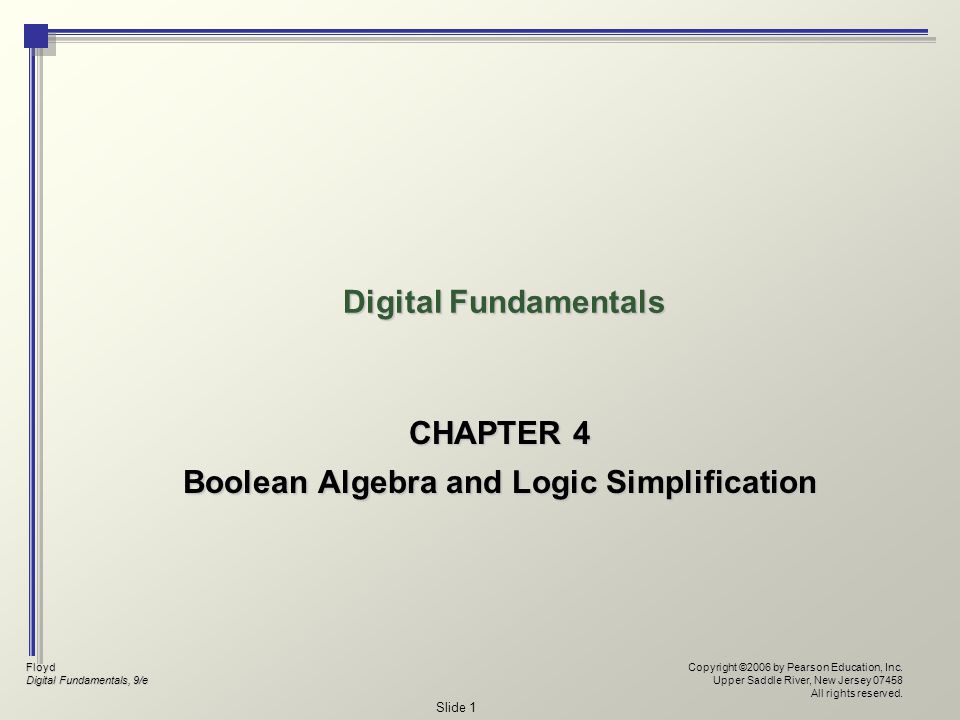 Digital Fundamentals

CHAPTER 4

Boolean Algebra and Logic Simplification

Floyd
Digital Fundamentals, 9/e

Copyright ©2006 by Pearson Education, Inc.
Upper Saddle River, New Jersey 07458
All rights reserved.

Slide 1